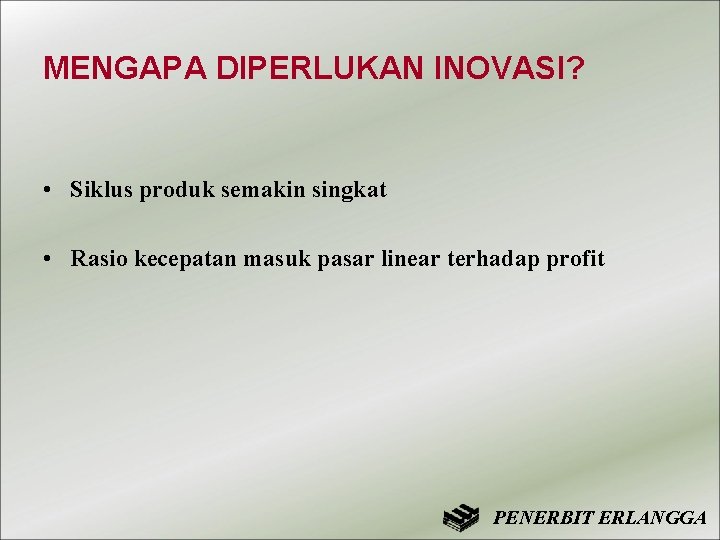 MENGAPA DIPERLUKAN INOVASI?

• Siklus produk semakin singkat

• Rasio kecepatan masuk pasar linear terhadap profit

PENERBIT ERLANGGA